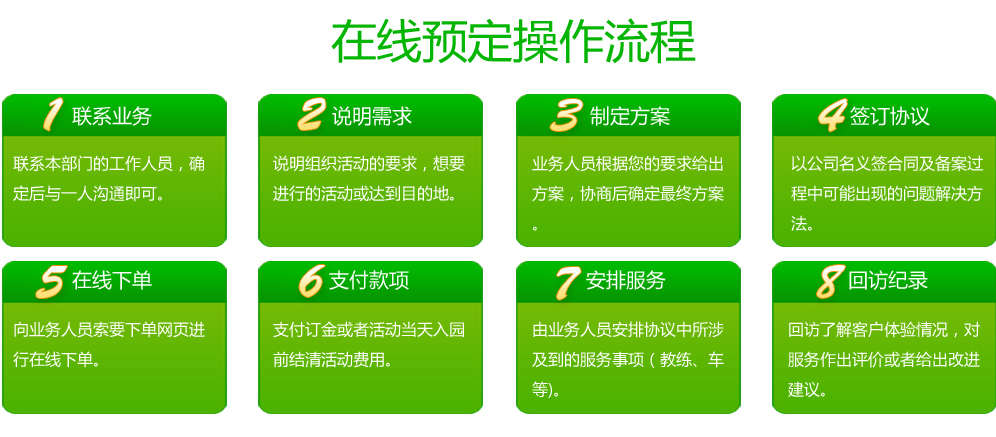 在线预定操作流程

1 联系业务

联系本部门的工作人员，确定后与一人沟通即可。

2 说明需求

说明组织活动的要求，想要进行的活动或达到目的地。

3 制定方案

业务人员根据您的要求给出方案，协商后确定最终方案。

4 签订协议

以公司名义签合同及备案过程中可能出现的问题解决方法。

5 在线下单

向业务人员索要下单网页进行在线下单。

6 支付款项

支付订金或者活动当天入园前结清活动费用。

7 安排服务

由业务人员安排协议中所涉及到的服务事项（教练、车等)。

8 回访纪录

回访了解客户体验情况，对服务作出评价或者给出改进建议。